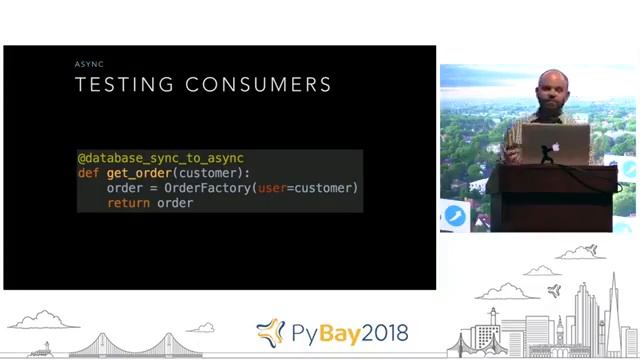 ASYNC
TESTING CONSUMERS

@database_sync_to_async
def get_order(customer):
    order = OrderFactory(user=customer)
    return order

PyBay2018